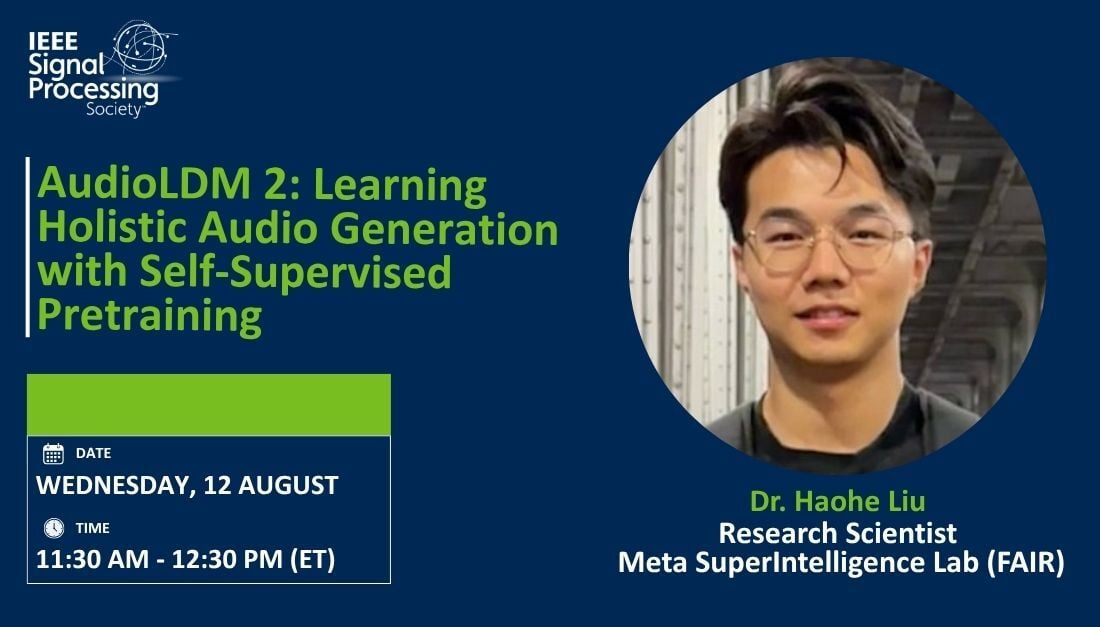 IEEE Signal Processing Society

AudioLDM 2: Learning Holistic Audio Generation with Self-Supervised Pretraining

DATE
WEDNESDAY, 12 AUGUST

TIME
11:30 AM - 12:30 PM (ET)

Dr. Haohe Liu
Research Scientist
Meta SuperIntelligence Lab (FAIR)